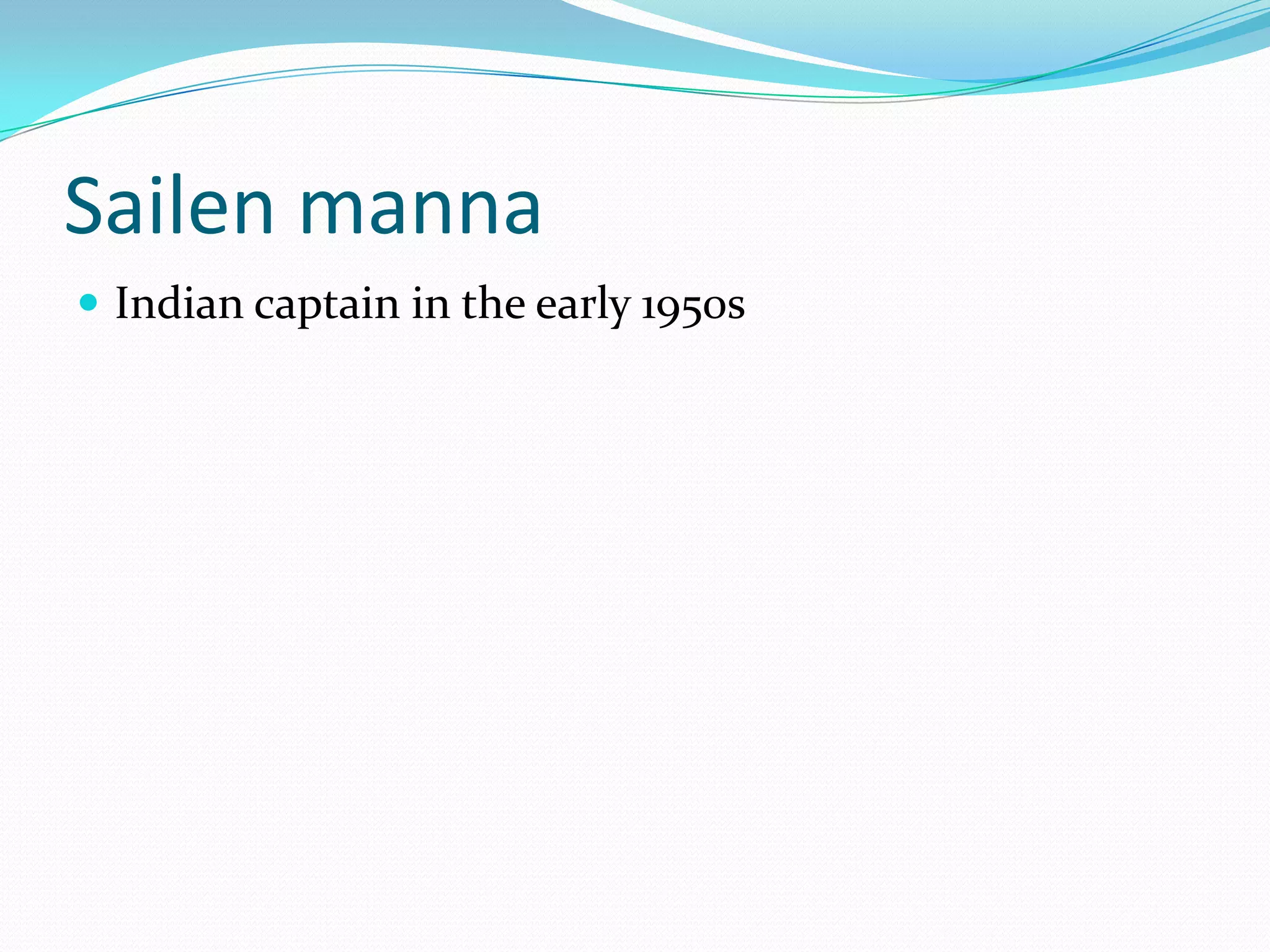 Sailen manna

Indian captain in the early 1950s